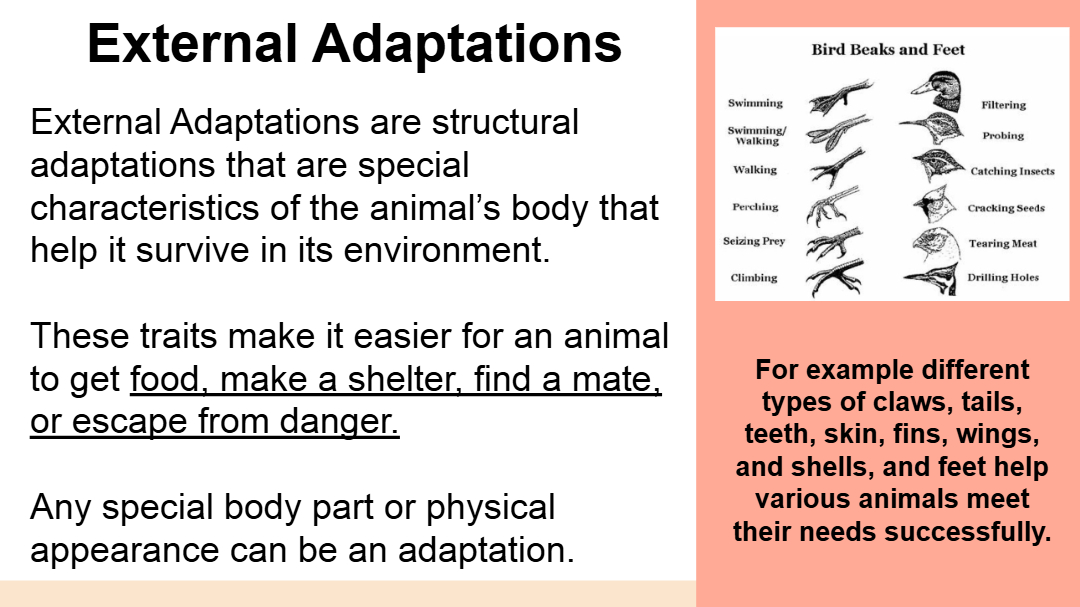 External Adaptations

External Adaptations are structural adaptations that are special characteristics of the animal's body that help it survive in its environment.

These traits make it easier for an animal to get food, make a shelter, find a mate, or escape from danger.

Any special body part or physical appearance can be an adaptation.

Bird Beaks and Feet

Swimming
Swimming/ Walking
Walking
Perching
Seizing Prey
Climbing

Filtering
Probing
Catching Insects
Cracking Seeds
Tearing Meat
Drilling Holes

For example different types of claws, tails, teeth, skin, fins, wings, and shells, and feet help various animals meet their needs successfully.